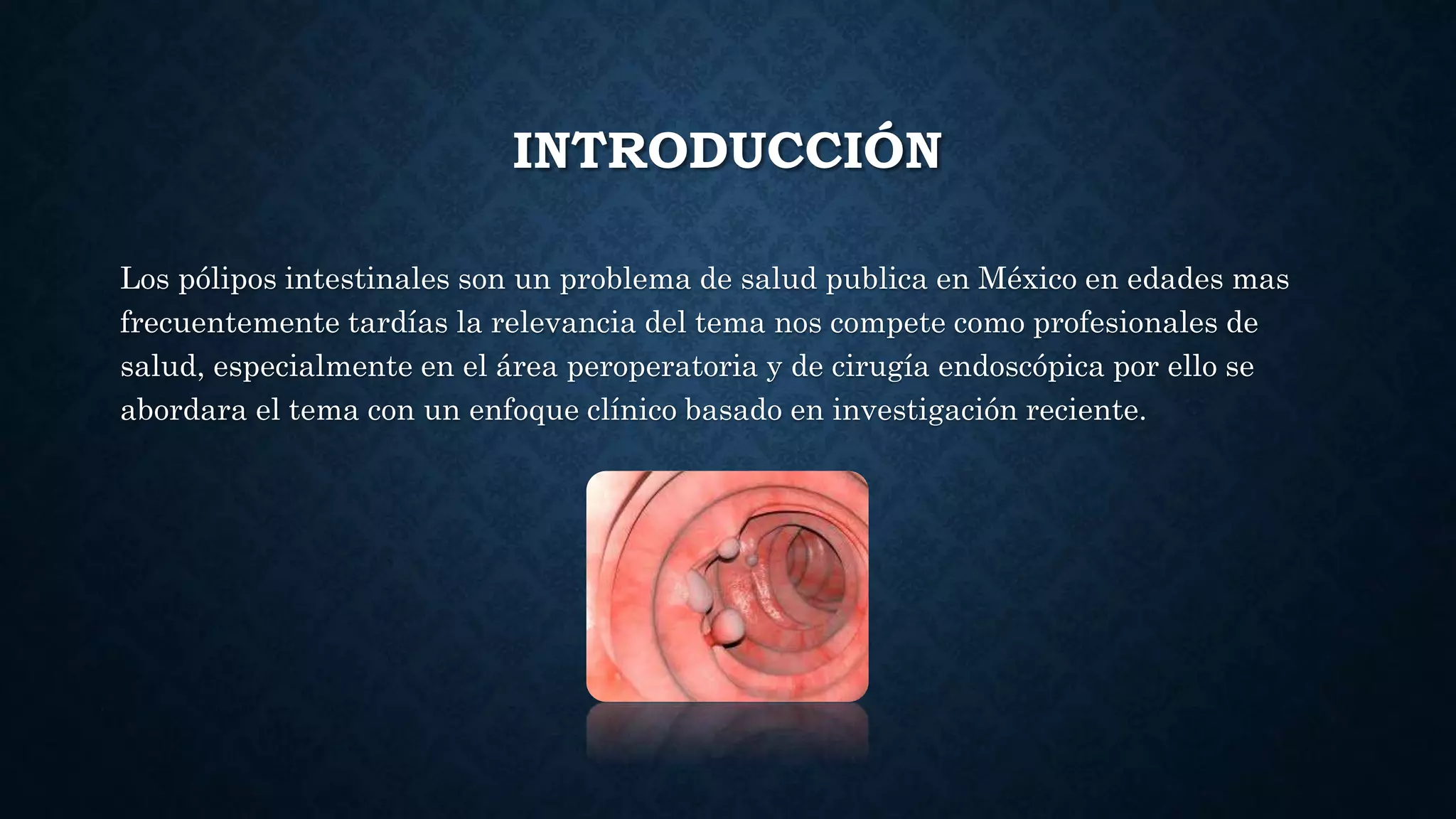 INTRODUCCIÓN

Los pólipos intestinales son un problema de salud publica en México en edades mas frecuentemente tardías la relevancia del tema nos compete como profesionales de salud, especialmente en el área peroperatoria y de cirugía endoscópica por ello se abordara el tema con un enfoque clínico basado en investigación reciente.